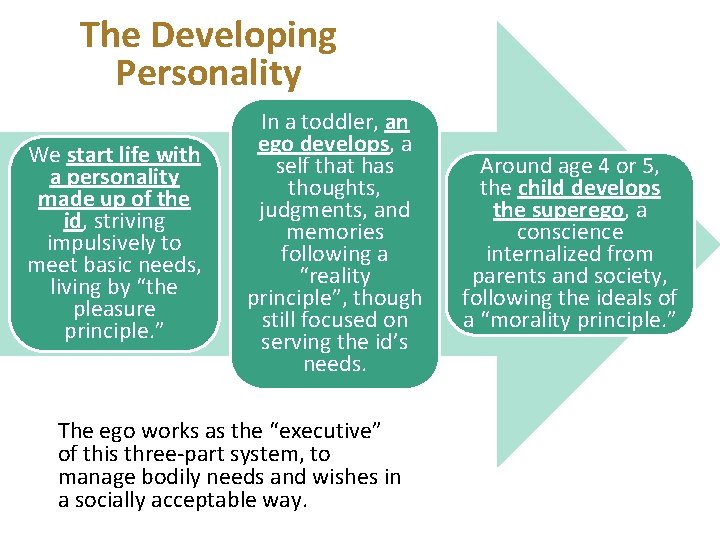 The Developing Personality

We start life with a personality made up of the id, striving impulsively to meet basic needs, living by “the pleasure principle.”

In a toddler, an ego develops, a self that has thoughts, judgments, and memories following a “reality principle”, though still focused on serving the id’s needs.

Around age 4 or 5, the child develops the superego, a conscience internalized from parents and society, following the ideals of a “morality principle.”

The ego works as the “executive” of this three-part system, to manage bodily needs and wishes in a socially acceptable way.